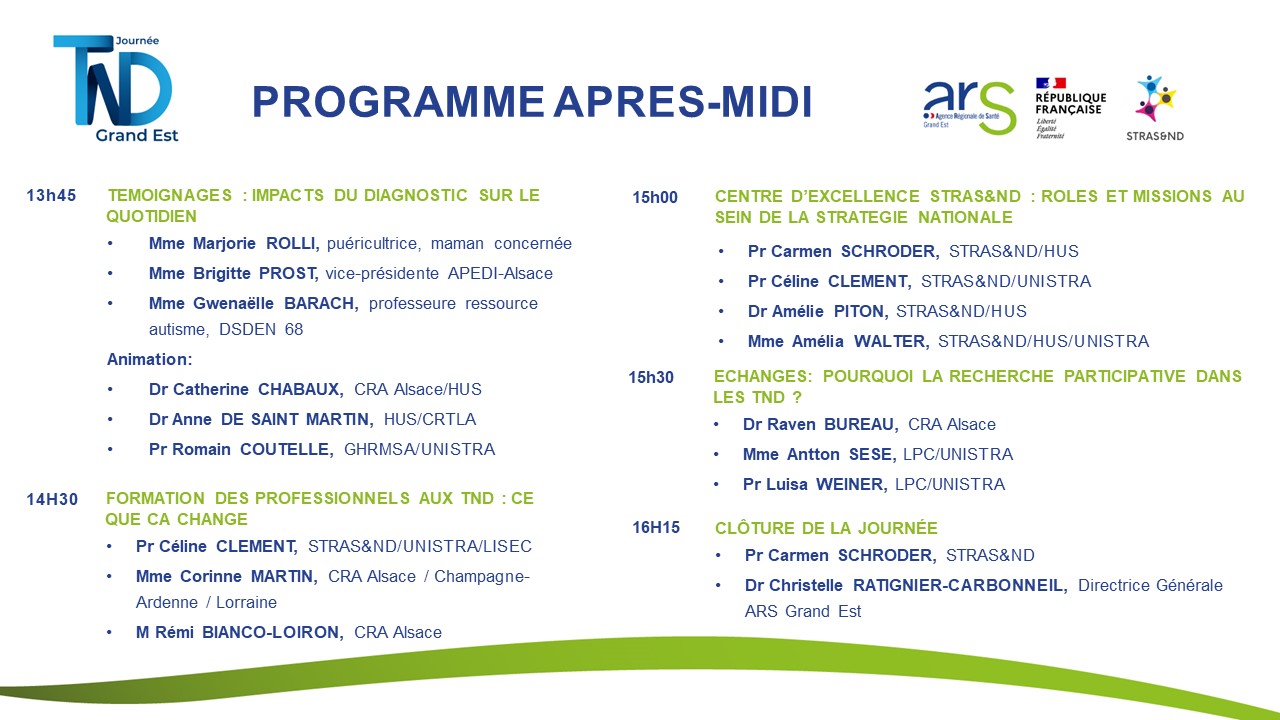 Journée
TND
Grand Est

PROGRAMME APRES-MIDI

ars
Agence Régionale de Santé
Grand Est

RÉPUBLIQUE FRANÇAISE
Liberté
Égalité
Fraternité

STRAS&ND

13h45 TEMOIGNAGES : IMPACTS DU DIAGNOSTIC SUR LE QUOTIDIEN
• Mme Marjorie ROLLI, puéricultrice, maman concernée
• Mme Brigitte PROST, vice-présidente APEDI-Alsace
• Mme Gwenaëlle BARACH, professeure ressource autisme, DSDEN 68

Animation:
• Dr Catherine CHABAUX, CRA Alsace/HUS
• Dr Anne DE SAINT MARTIN, HUS/CRTLA
• Pr Romain COUTELLE, GHRMSA/UNISTRA

14H30 FORMATION DES PROFESSIONNELS AUX TND : CE QUE CA CHANGE
• Pr Céline CLEMENT, STRAS&ND/UNISTRA/LISEC
• Mme Corinne MARTIN, CRA Alsace / Champagne-Ardenne / Lorraine
• M Rémi BIANCO-LOIRON, CRA Alsace

15h00 CENTRE D'EXCELLENCE STRAS&ND : ROLES ET MISSIONS AU SEIN DE LA STRATEGIE NATIONALE
• Pr Carmen SCHRODER, STRAS&ND/HUS
• Pr Céline CLEMENT, STRAS&ND/UNISTRA
• Dr Amélie PITON, STRAS&ND/HUS
• Mme Amélia WALTER, STRAS&ND/HUS/UNISTRA

15h30 ECHANGES: POURQUOI LA RECHERCHE PARTICIPATIVE DANS LES TND ?
• Dr Raven BUREAU, CRA Alsace
• Mme Antton SESE, LPC/UNISTRA
• Pr Luisa WEINER, LPC/UNISTRA

16H15 CLÔTURE DE LA JOURNÉE
• Pr Carmen SCHRODER, STRAS&ND
• Dr Christelle RATIGNIER-CARBONNEIL, Directrice Générale ARS Grand Est